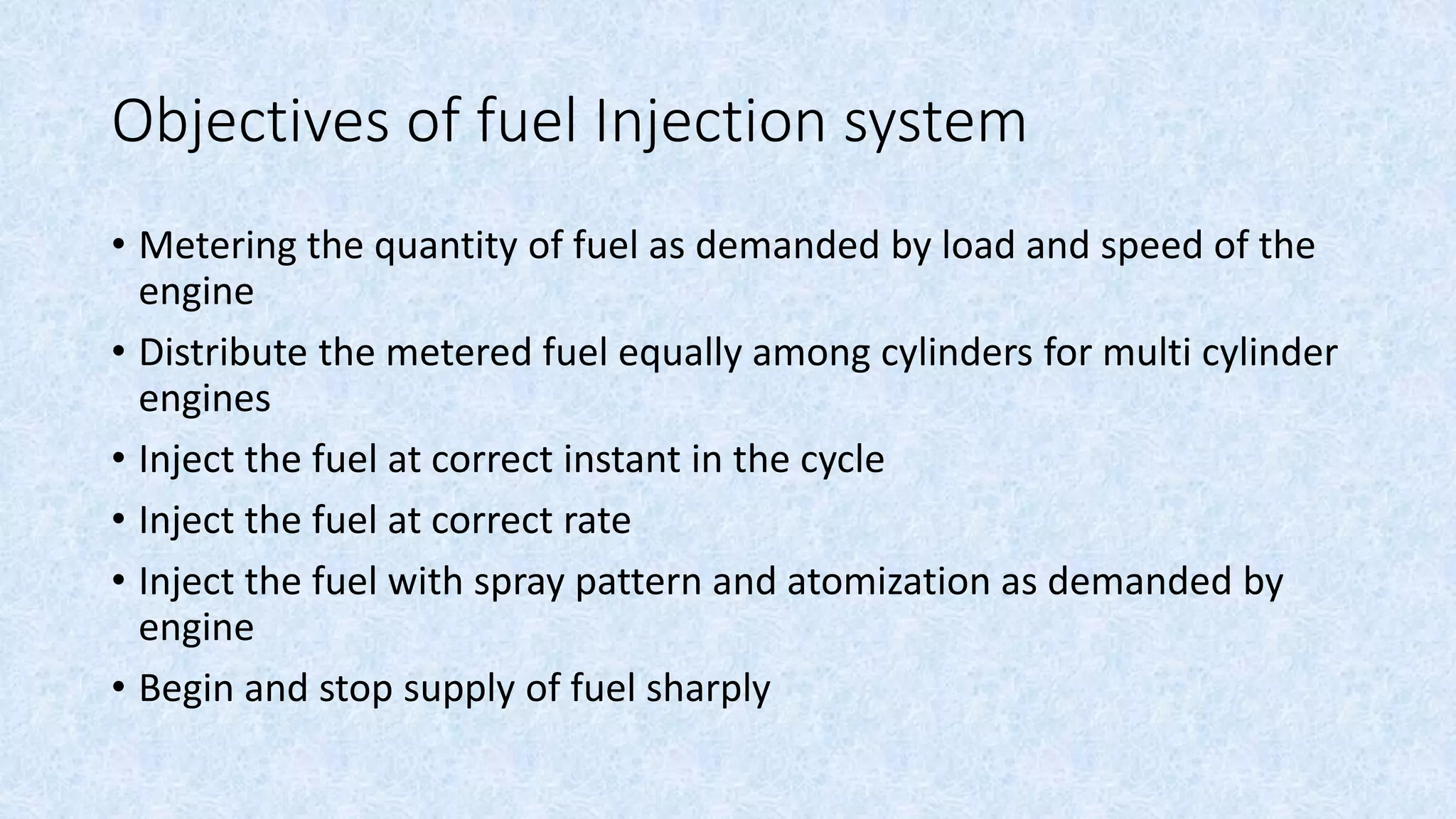 Objectives of fuel Injection system

• Metering the quantity of fuel as demanded by load and speed of the engine
• Distribute the metered fuel equally among cylinders for multi cylinder engines
• Inject the fuel at correct instant in the cycle
• Inject the fuel at correct rate
• Inject the fuel with spray pattern and atomization as demanded by engine
• Begin and stop supply of fuel sharply